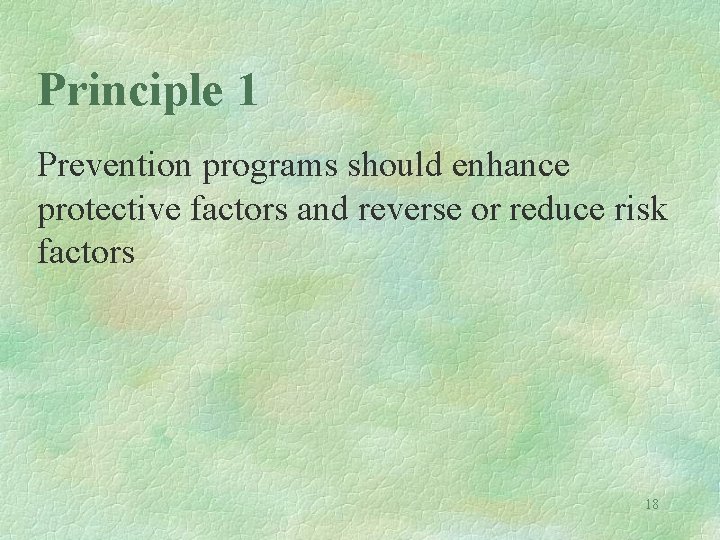 Principle 1

Prevention programs should enhance protective factors and reverse or reduce risk factors

18